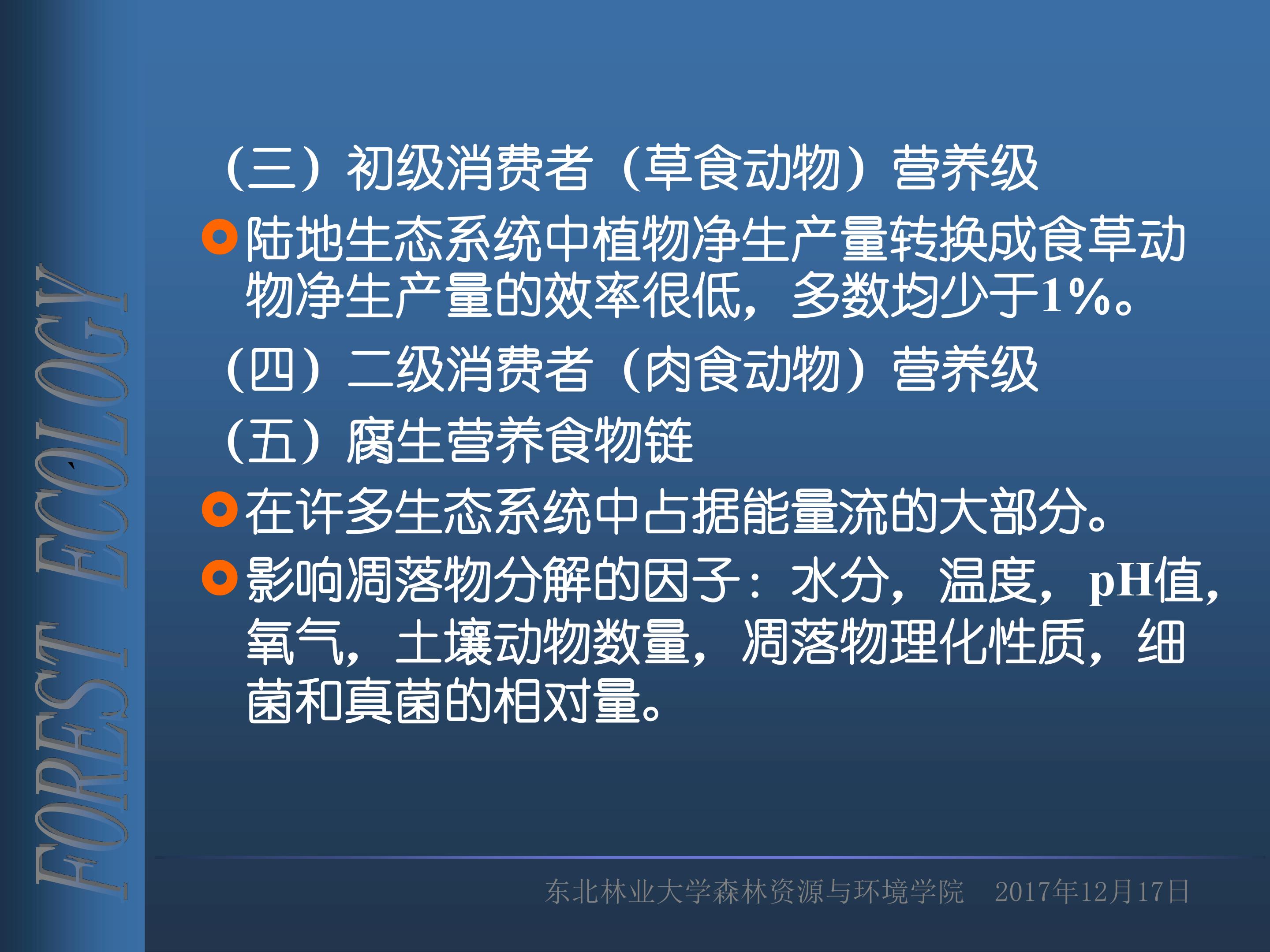 FOREST ECOLOGY

（三）初级消费者（草食动物）营养级

陆地生态系统中植物净生产量转换成食草动物净生产量的效率很低，多数均少于1%。

（四）二级消费者（肉食动物）营养级

（五）腐生营养食物链

在许多生态系统中占据能量流的大部分。

影响凋落物分解的因子：水分，温度，pH值，氧气，土壤动物数量，凋落物理化性质，细菌和真菌的相对量。

东北林业大学森林资源与环境学院　2017年12月17日